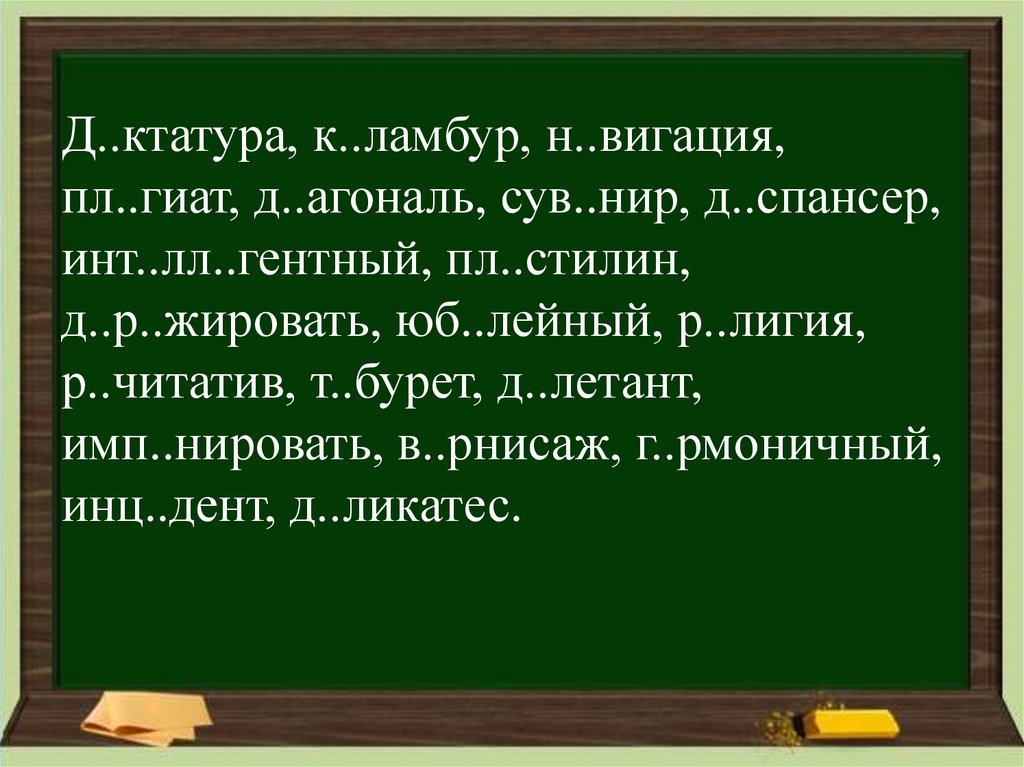 Д..ктатура, к..ламбур, н..вигация, пл..гиат, д..агональ, сув..нир, д..спансер, инт..лл..гентный, пл..стилин, д..р..жировать, юб..лейный, р..лигия, р..читатив, т..бурет, д..летант, имп..нировать, в..рнисаж, г..рмоничный, инц..дент, д..ликатес.